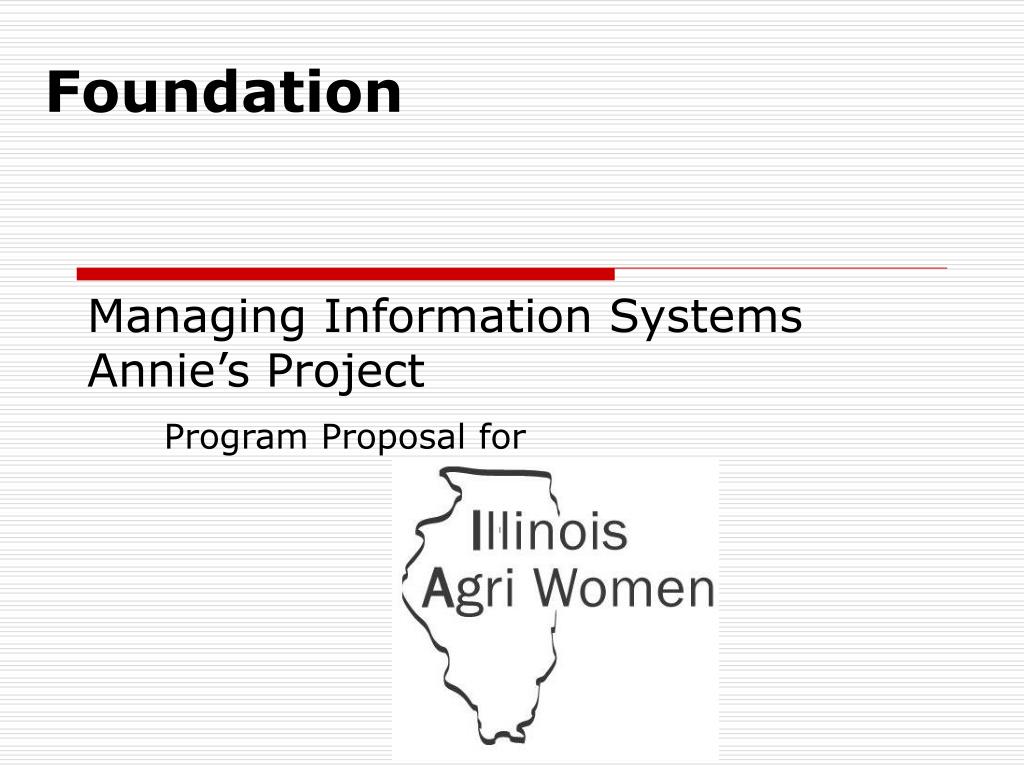 Foundation

Managing Information Systems Annie’s Project

Program Proposal for

Illinois
Agri Women